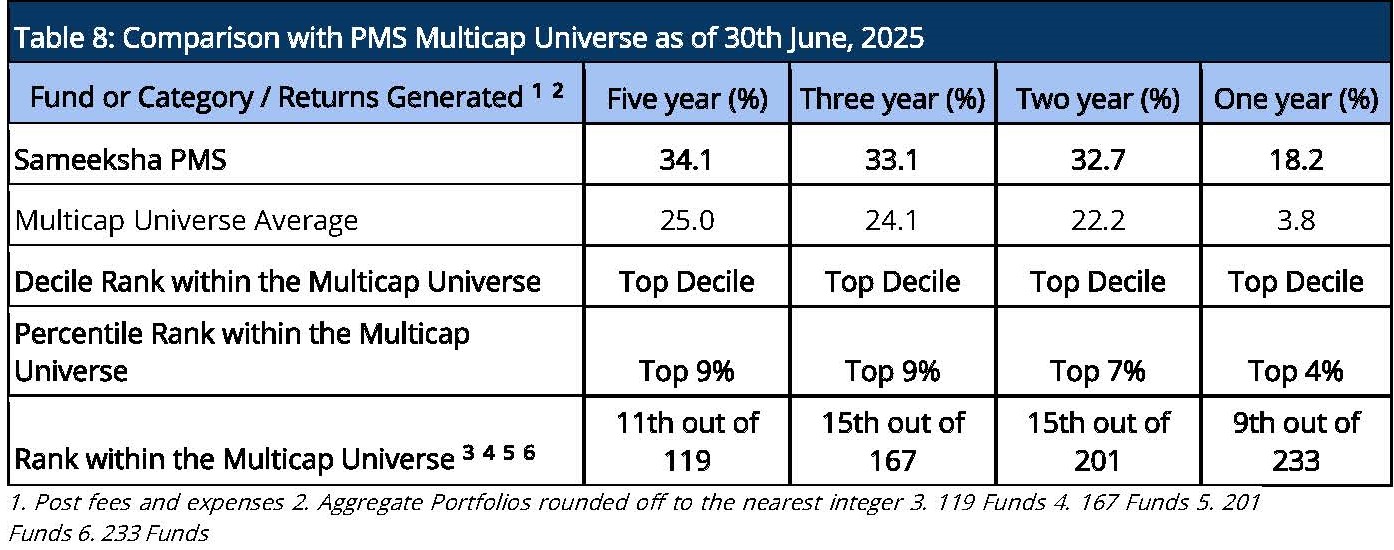 Table 8: Comparison with PMS Multicap Universe as of 30th June, 2025

| Fund or Category / Returns Generated $^{1\ 2}$ | Five year (%) | Three year (%) | Two year (%) | One year (%) |
|---|---|---|---|---|
| Sameeksha PMS | 34.1 | 33.1 | 32.7 | 18.2 |
| Multicap Universe Average | 25.0 | 24.1 | 22.2 | 3.8 |
| Decile Rank within the Multicap Universe | Top Decile | Top Decile | Top Decile | Top Decile |
| Percentile Rank within the Multicap Universe | Top 9% | Top 9% | Top 7% | Top 4% |
| Rank within the Multicap Universe $^{3\ 4\ 5\ 6}$ | 11th out of 119 | 15th out of 167 | 15th out of 201 | 9th out of 233 |

1. Post fees and expenses 2. Aggregate Portfolios rounded off to the nearest integer 3. 119 Funds 4. 167 Funds 5. 201 Funds 6. 233 Funds